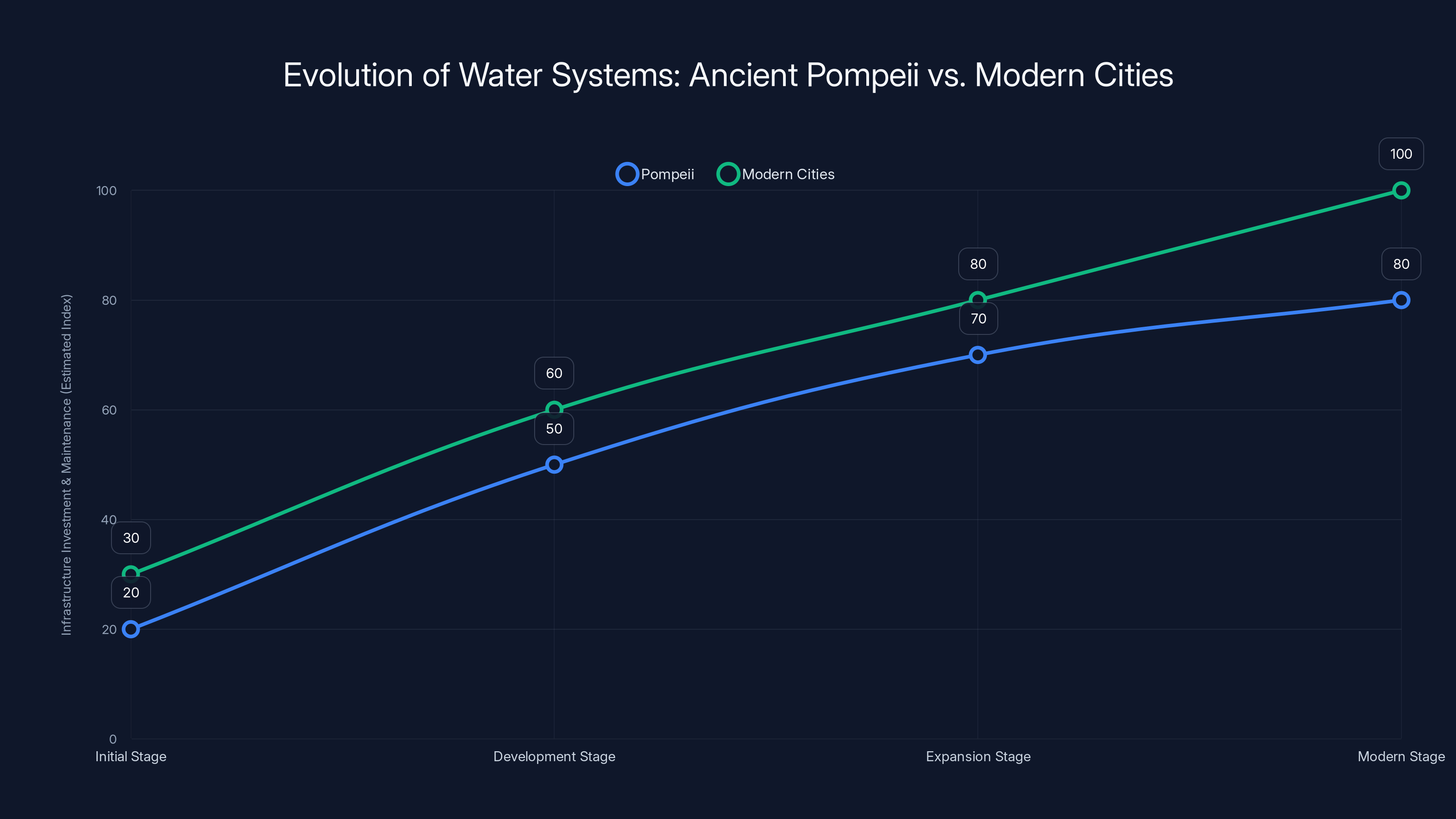 Evolution of Water Systems: Ancient Pompeii vs. Modern Cities

Pompeii
Modern Cities

Infrastructure Investment & Maintenance (Estimated Index)

100
80
60
40
20
0

30
20
60
50
80
70
100
80

Initial Stage
Development Stage
Expansion Stage
Modern Stage